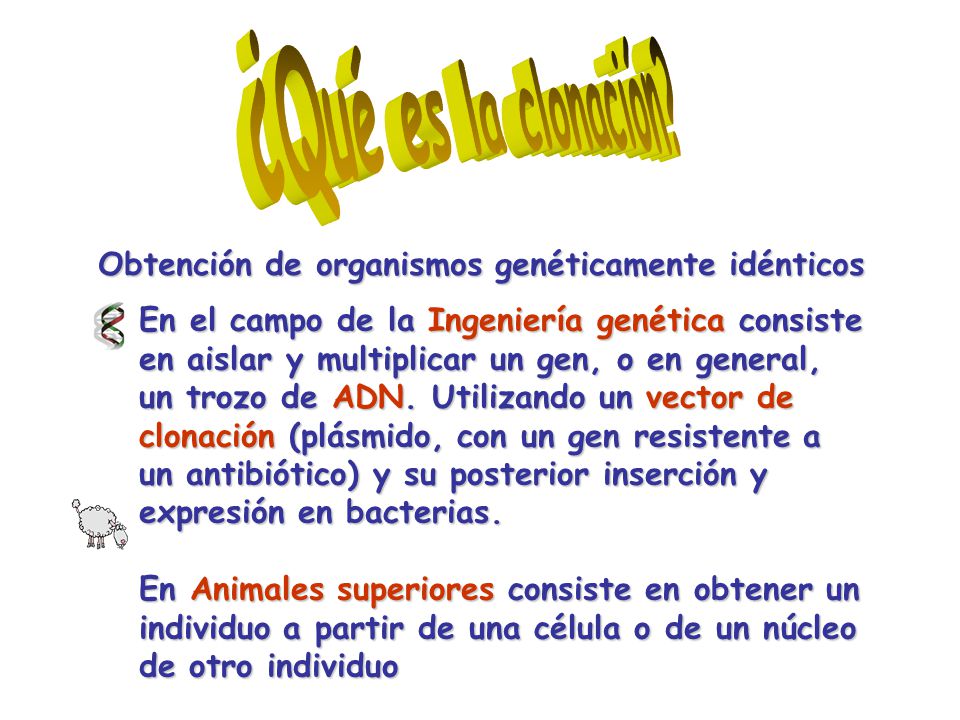 ¿Qué es la clonación?

Obtención de organismos genéticamente idénticos

En el campo de la Ingeniería genética consiste en aislar y multiplicar un gen, o en general, un trozo de ADN. Utilizando un vector de clonación (plásmido, con un gen resistente a un antibiótico) y su posterior inserción y expresión en bacterias.

En Animales superiores consiste en obtener un individuo a partir de una célula o de un núcleo de otro individuo